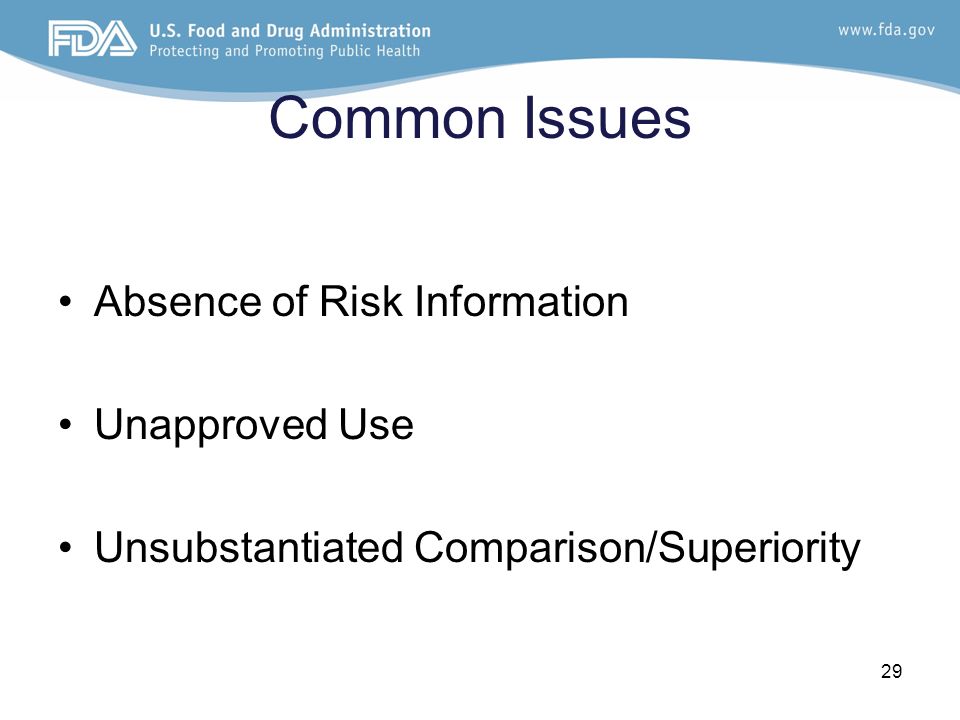 FDA U.S. Food and Drug Administration
Protecting and Promoting Public Health

www.fda.gov

Common Issues

• Absence of Risk Information

• Unapproved Use

• Unsubstantiated Comparison/Superiority

29